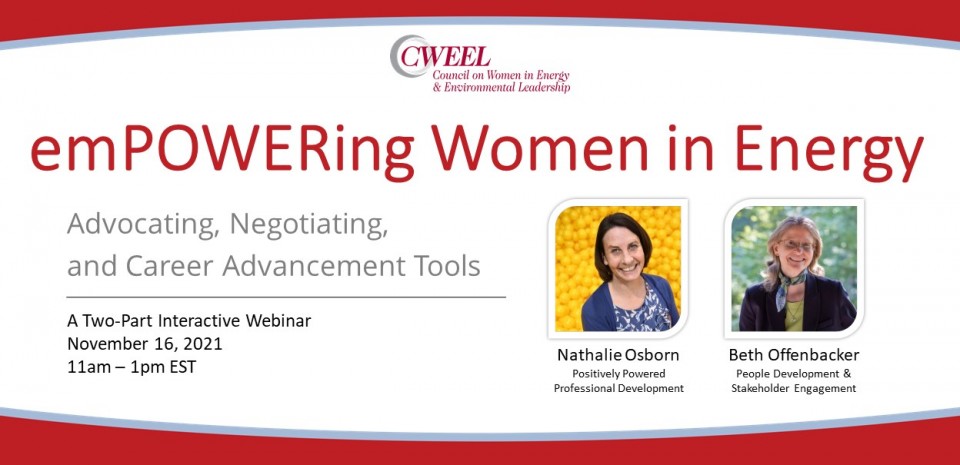 CWEEL
Council on Women in Energy & Environmental Leadership

emPOWERing Women in Energy

Advocating, Negotiating, and Career Advancement Tools

A Two-Part Interactive Webinar
November 16, 2021
11am – 1pm EST

Nathalie Osborn
Positively Powered Professional Development

Beth Offenbacker
People Development & Stakeholder Engagement